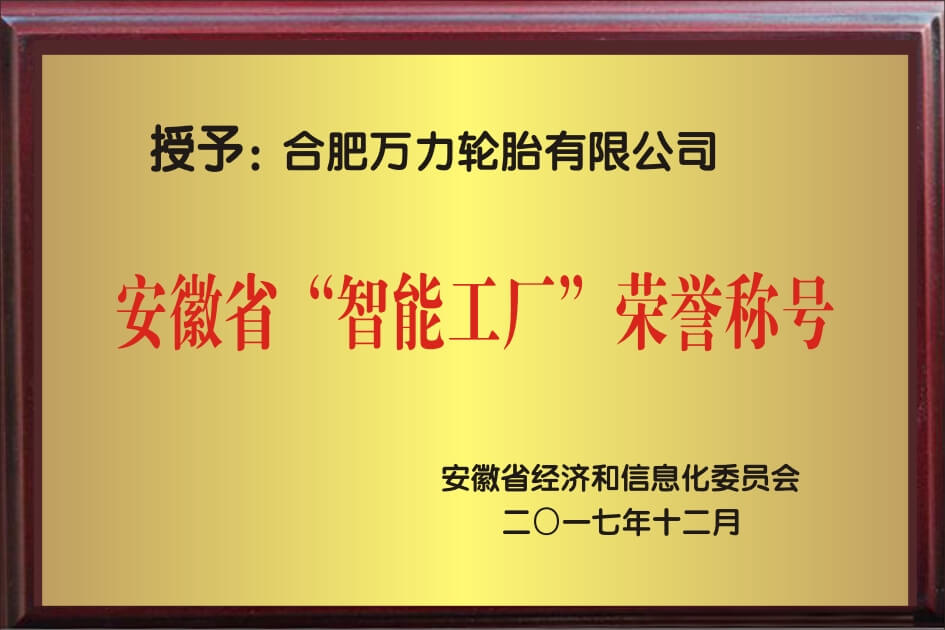 授予：合肥万力轮胎有限公司

安徽省“智能工厂”荣誉称号

安徽省经济和信息化委员会
二〇一七年十二月